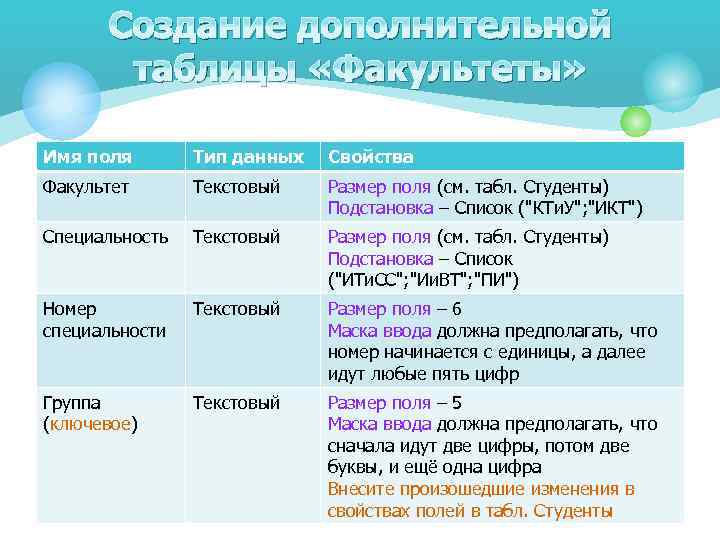 Создание дополнительной таблицы «Факультеты»

| Имя поля | Тип данных | Свойства |
|---|---|---|
| Факультет | Текстовый | Размер поля (см. табл. Студенты) Подстановка – Список ("КТиУ";"ИКТ") |
| Специальность | Текстовый | Размер поля (см. табл. Студенты) Подстановка – Список ("ИТиСС";"ИиВТ";"ПИ") |
| Номер специальности | Текстовый | Размер поля – 6 Маска ввода должна предполагать, что номер начинается с единицы, а далее идут любые пять цифр |
| Группа (ключевое) | Текстовый | Размер поля – 5 Маска ввода должна предполагать, что сначала идут две цифры, потом две буквы, и ещё одна цифра Внесите произошедшие изменения в свойствах полей в табл. Студенты |